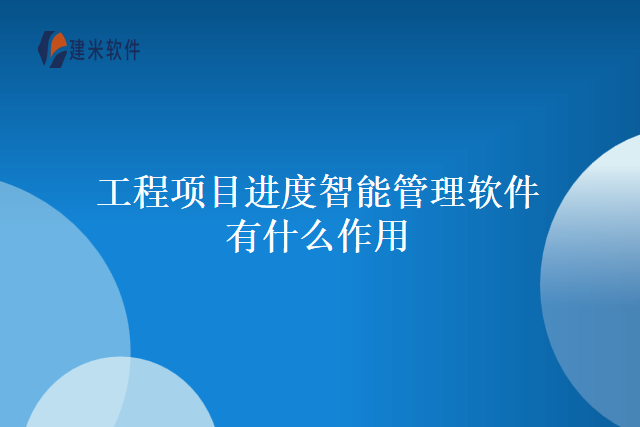 建米软件

工程项目进度智能管理软件有什么作用